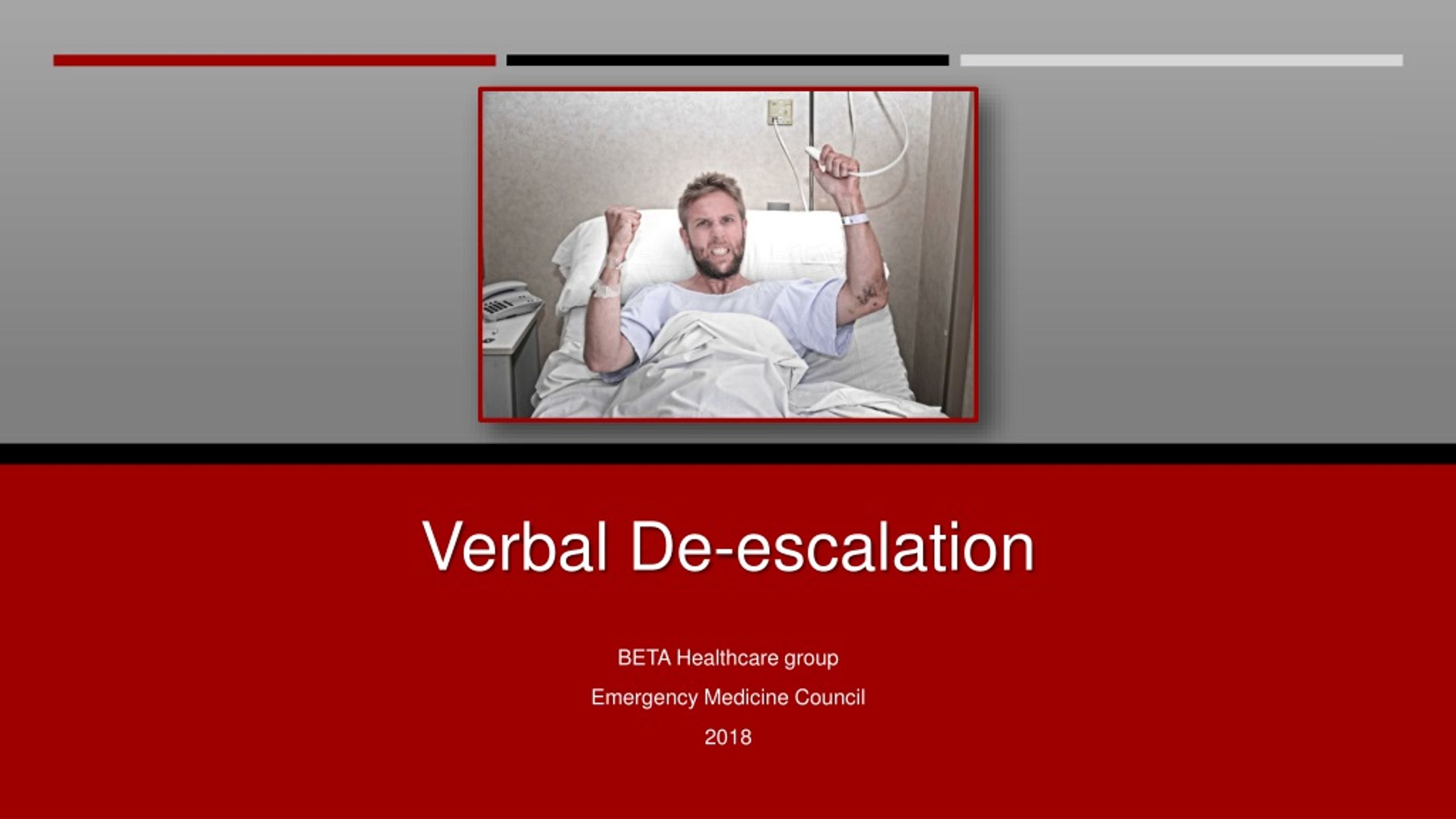 Verbal De-escalation

BETA Healthcare group

Emergency Medicine Council

2018